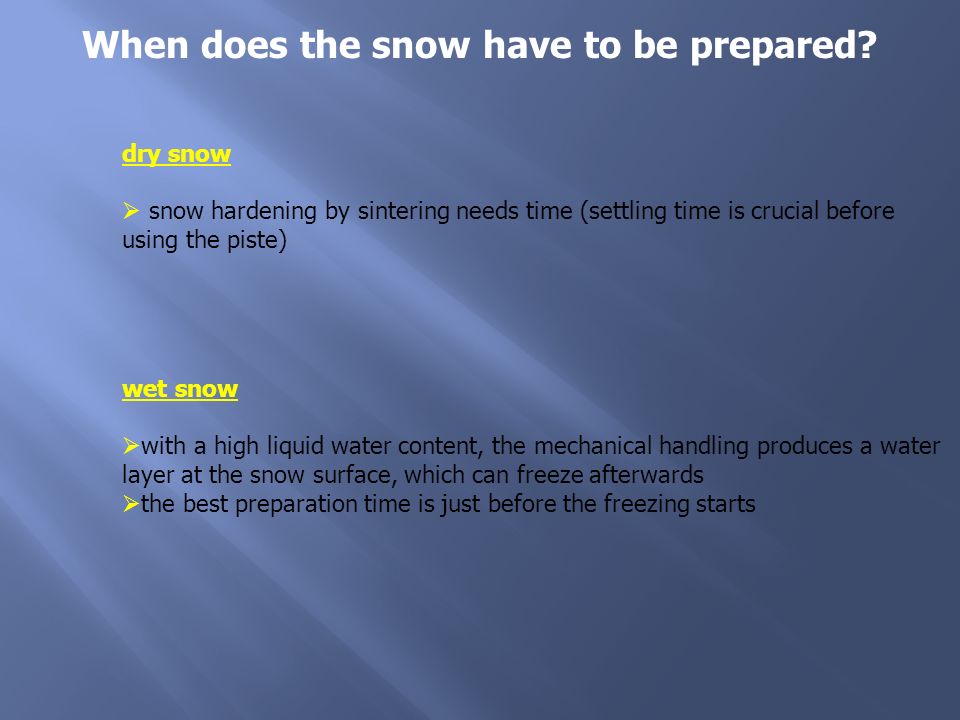 When does the snow have to be prepared?

dry snow

➢ snow hardening by sintering needs time (settling time is crucial before using the piste)

wet snow

➢with a high liquid water content, the mechanical handling produces a water layer at the snow surface, which can freeze afterwards
➢the best preparation time is just before the freezing starts